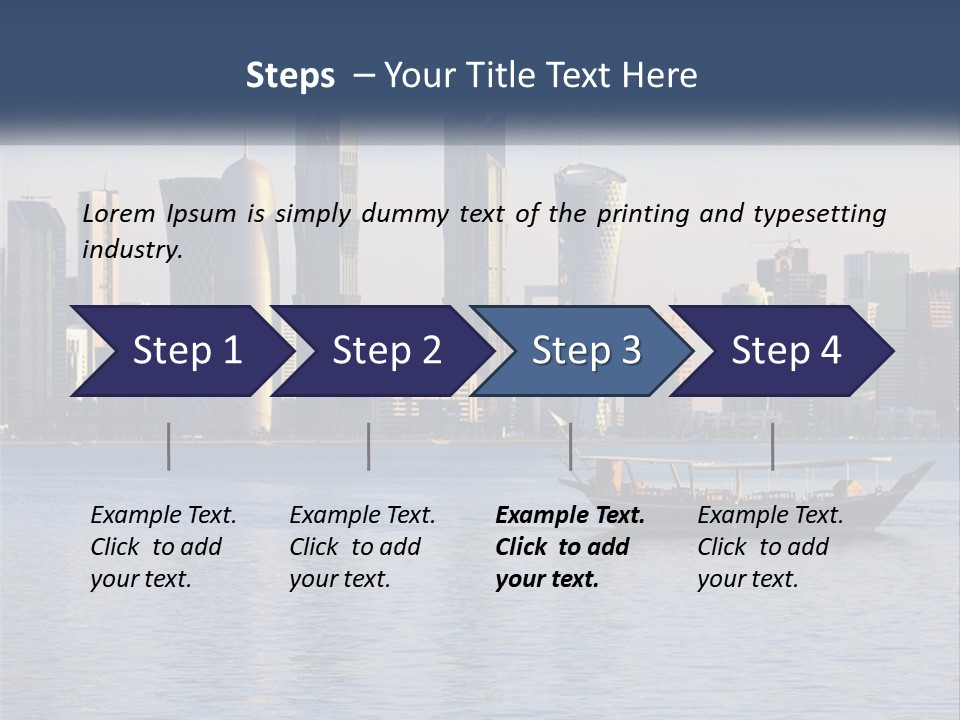 Steps – Your Title Text Here

Lorem Ipsum is simply dummy text of the printing and typesetting industry.

Step 1

Step 2

Step 3

Step 4

Example Text. Click to add your text.

Example Text. Click to add your text.

Example Text. Click to add your text.

Example Text. Click to add your text.